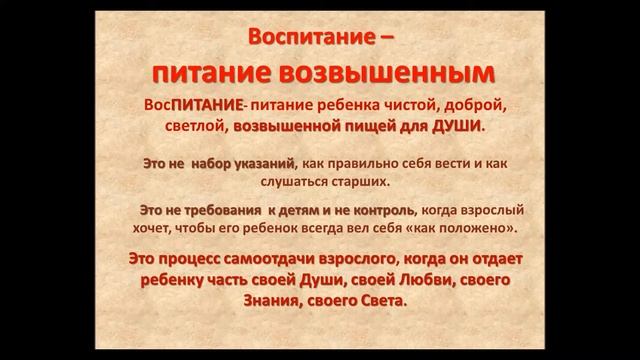 Воспитание –
питание возвышенным

ВосПИТАНИЕ- питание ребенка чистой, доброй, светлой, возвышенной пищей для ДУШИ.

Это не набор указаний, как правильно себя вести и как слушаться старших.

Это не требования к детям и не контроль, когда взрослый хочет, чтобы его ребенок всегда вел себя «как положено».

Это процесс самоотдачи взрослого, когда он отдает ребенку часть своей Души, своей Любви, своего Знания, своего Света.